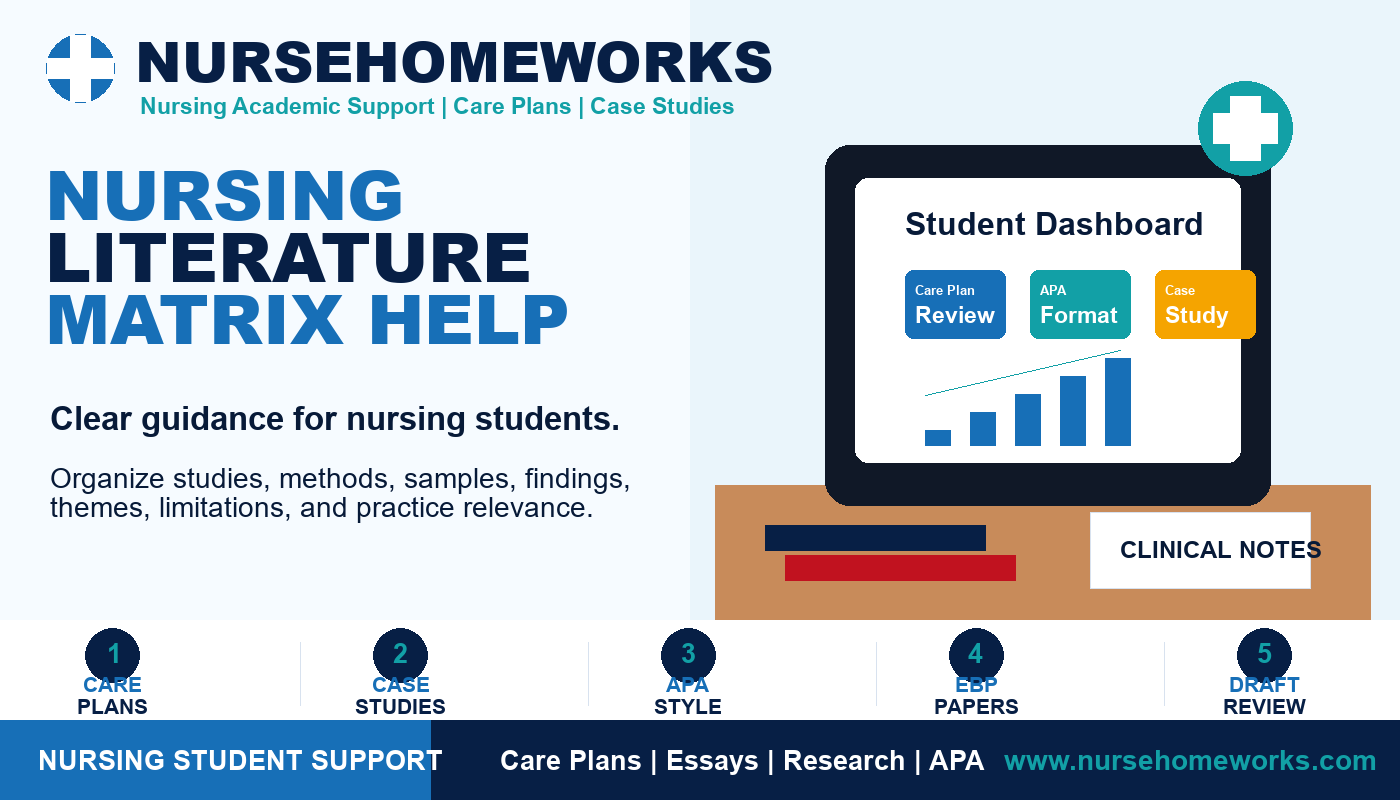 NURSEHOMEWORKS
Nursing Academic Support | Care Plans | Case Studies

NURSING
LITERATURE
MATRIX HELP

Clear guidance for nursing students.

Organize studies, methods, samples, findings, themes, limitations, and practice relevance.

Student Dashboard

Care Plan
Review

APA
Format

Case
Study

CLINICAL NOTES

1
CARE
PLANS

2
CASE
STUDIES

3
APA
STYLE

4
EBP
PAPERS

5
DRAFT
REVIEW

NURSING STUDENT SUPPORT

Care Plans | Essays | Research | APA www.nursehomeworks.com